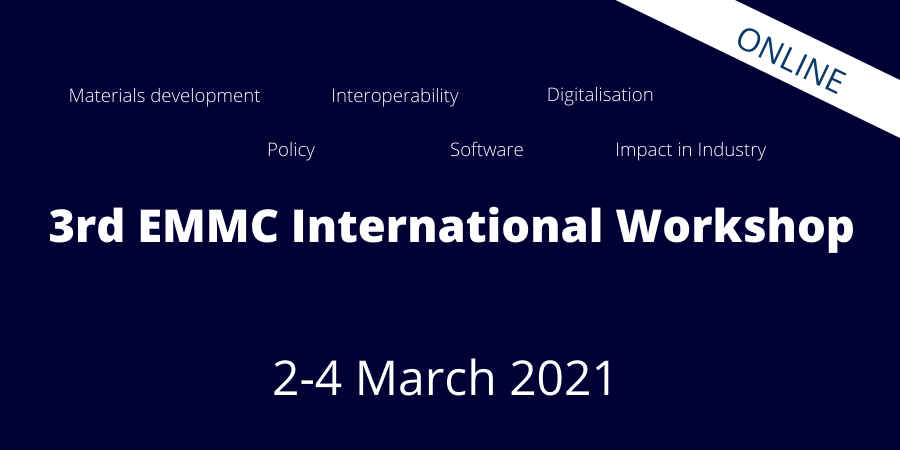 ONLINE

Materials development Interoperability Digitalisation

Policy Software Impact in Industry

3rd EMMC International Workshop

2-4 March 2021